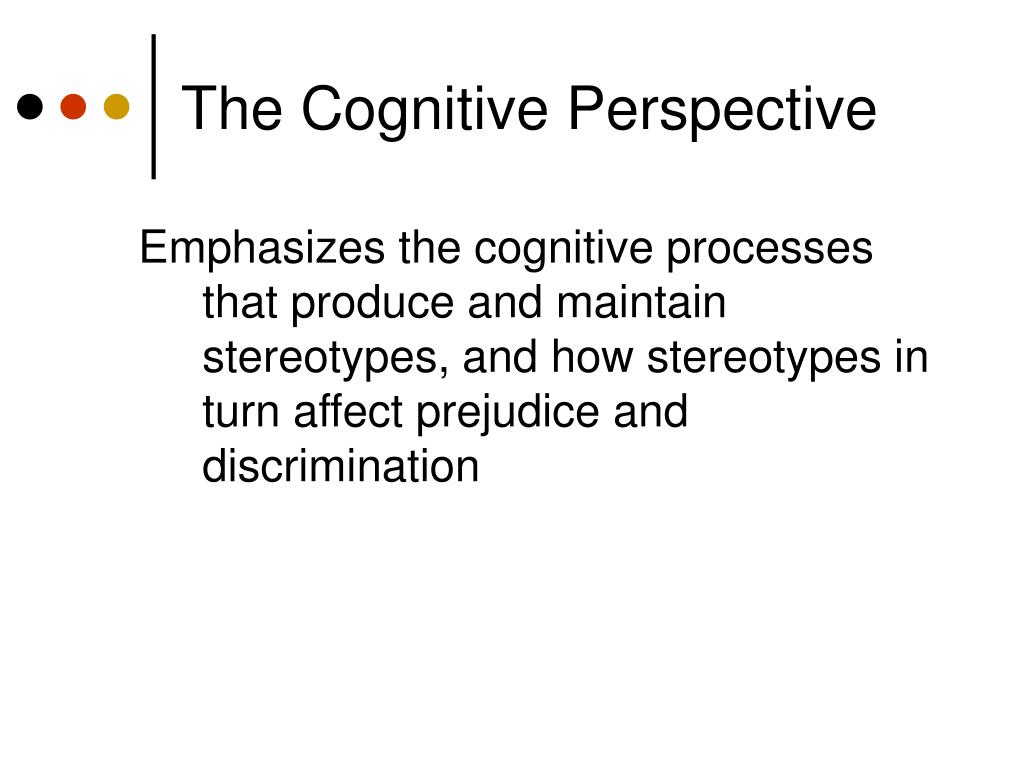 The Cognitive Perspective

Emphasizes the cognitive processes that produce and maintain stereotypes, and how stereotypes in turn affect prejudice and discrimination